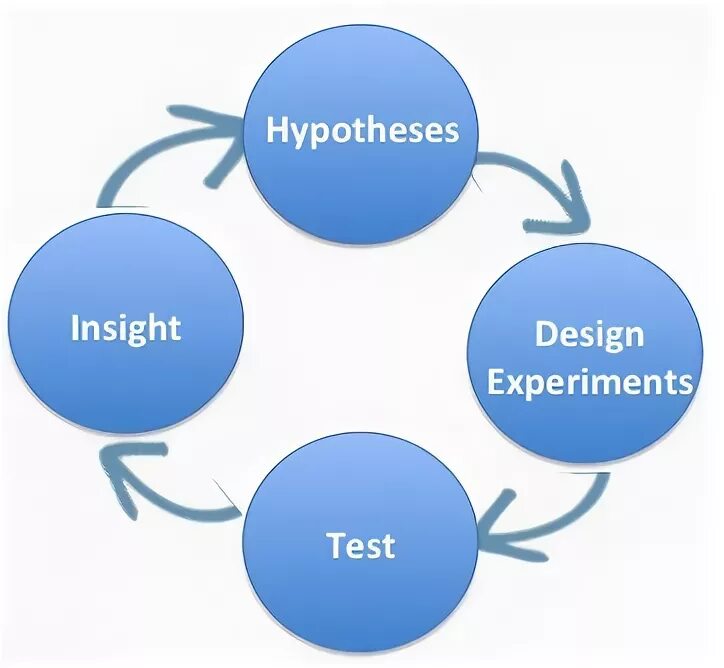 Hypotheses

Design Experiments

Test

Insight